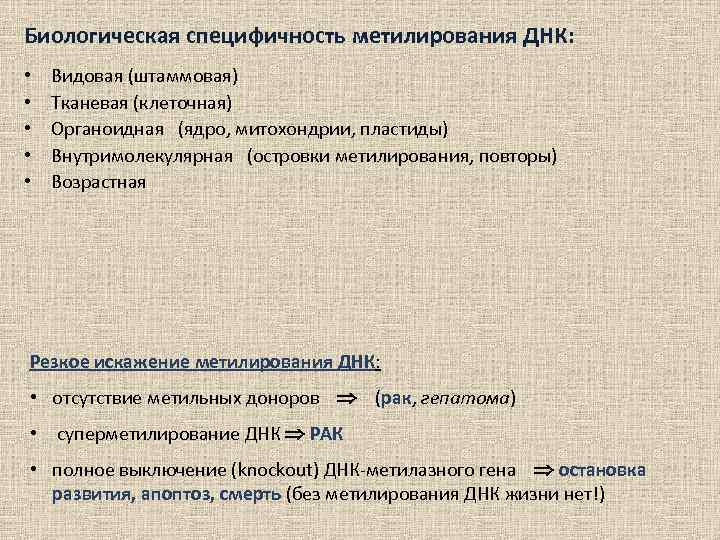 Биологическая специфичность метилирования ДНК:

• Видовая (штаммовая)
• Тканевая (клеточная)
• Органоидная (ядро, митохондрии, пластиды)
• Внутримолекулярная (островки метилирования, повторы)
• Возрастная

Резкое искажение метилирования ДНК:

• отсутствие метильных доноров $\Rightarrow$ (рак, гепатома)

• суперметилирование ДНК $\Rightarrow$ РАК

• полное выключение (knockout) ДНК-метилазного гена $\Rightarrow$ остановка развития, апоптоз, смерть (без метилирования ДНК жизни нет!)